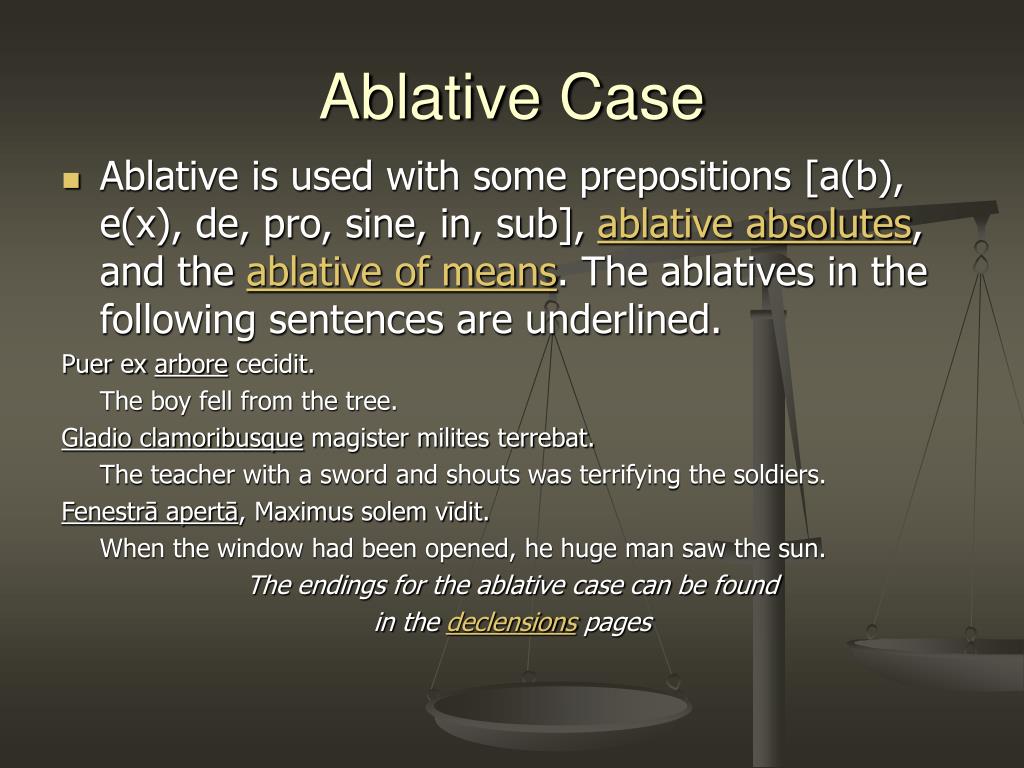 Ablative Case

Ablative is used with some prepositions [a(b), e(x), de, pro, sine, in, sub], ablative absolutes, and the ablative of means. The ablatives in the following sentences are underlined.

Puer ex arbore cecidit.

The boy fell from the tree.

Gladio clamoribusque magister milites terrebat.

The teacher with a sword and shouts was terrifying the soldiers.

Fenestrā apertā, Maximus solem vīdit.

When the window had been opened, he huge man saw the sun.

The endings for the ablative case can be found in the declensions pages